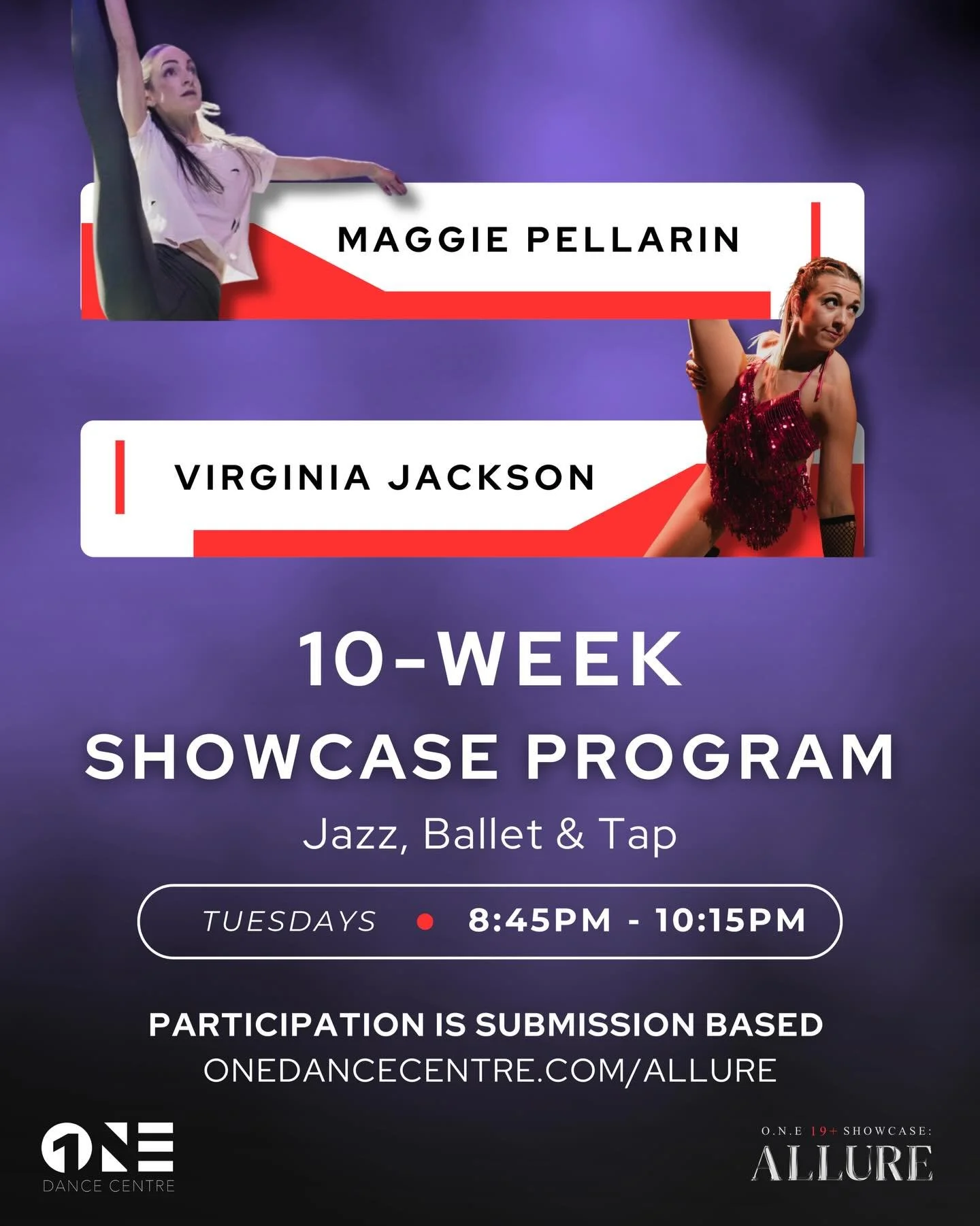 MAGGIE PELLARIN

VIRGINIA JACKSON

10-WEEK
SHOWCASE PROGRAM

Jazz, Ballet & Tap

TUESDAYS • 8:45PM - 10:15PM

PARTICIPATION IS SUBMISSION BASED
ONEDANCECENTRE.COM/ALLURE

ONE
DANCE CENTRE

O.N.E 19+ SHOWCASE:
ALLURE